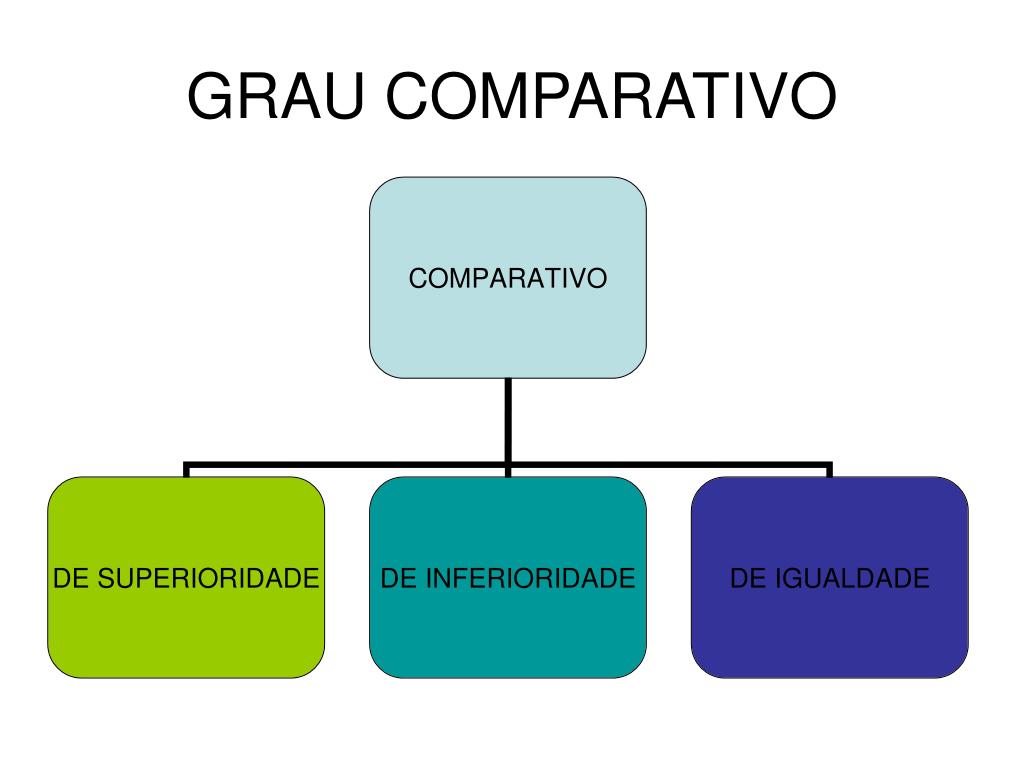 GRAU COMPARATIVO

COMPARATIVO

DE SUPERIORIDADE

DE INFERIORIDADE

DE IGUALDADE